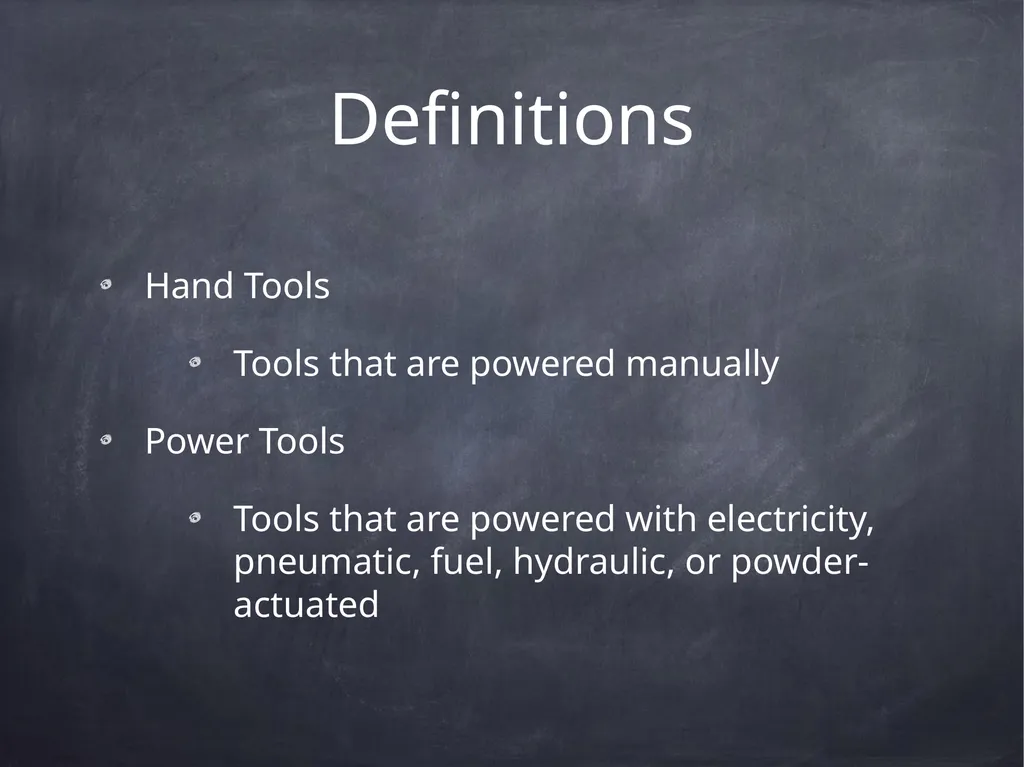 Definitions

Hand Tools

Tools that are powered manually

Power Tools

Tools that are powered with electricity, pneumatic, fuel, hydraulic, or powder-actuated